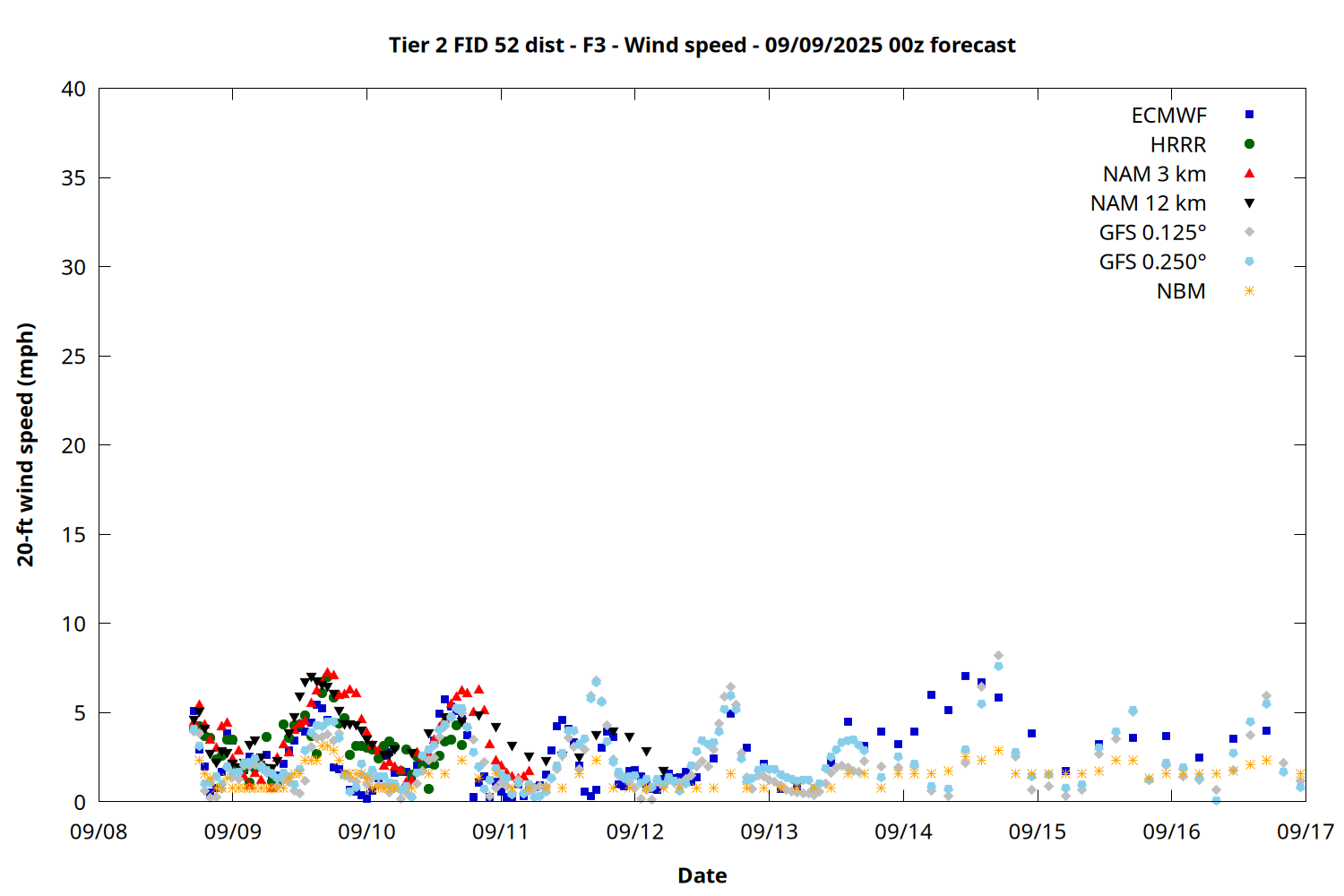 Tier 2 FID 52 dist - F3 - Wind speed - 09/09/2025 00z forecast

ECMWF
HRRR
NAM 3 km
NAM 12 km
GFS 0.125°
GFS 0.250°
NBM

20-ft wind speed (mph)

40
35
30
25
20
15
10
5
0

09/08
09/09
09/10
09/11
09/12
09/13
09/14
09/15
09/16
09/17

Date